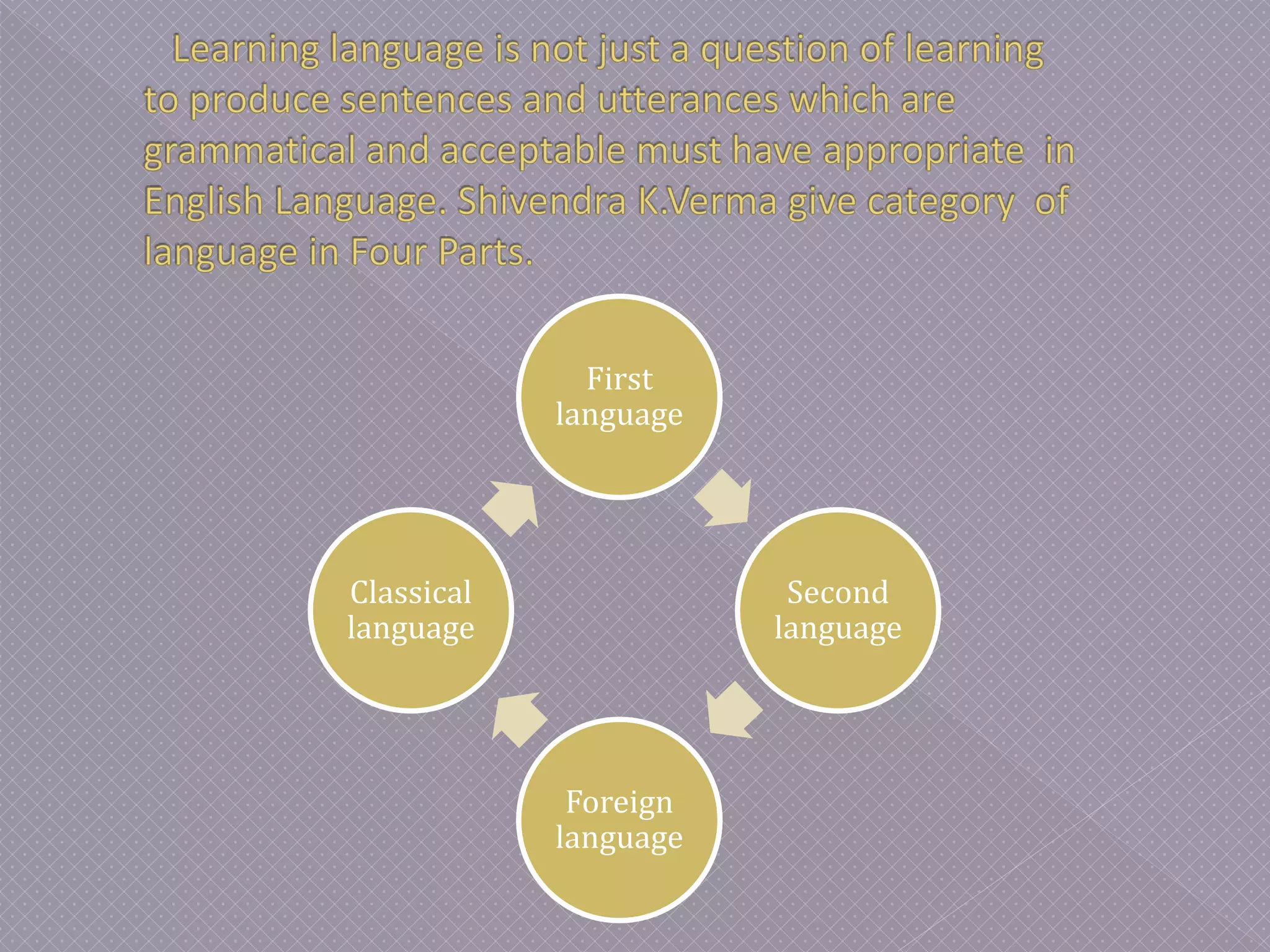 Learning language is not just a question of learning to produce sentences and utterances which are grammatical and acceptable must have appropriate in English Language. Shivendra K.Verma give category of language in Four Parts.

First language

Second language

Foreign language

Classical language